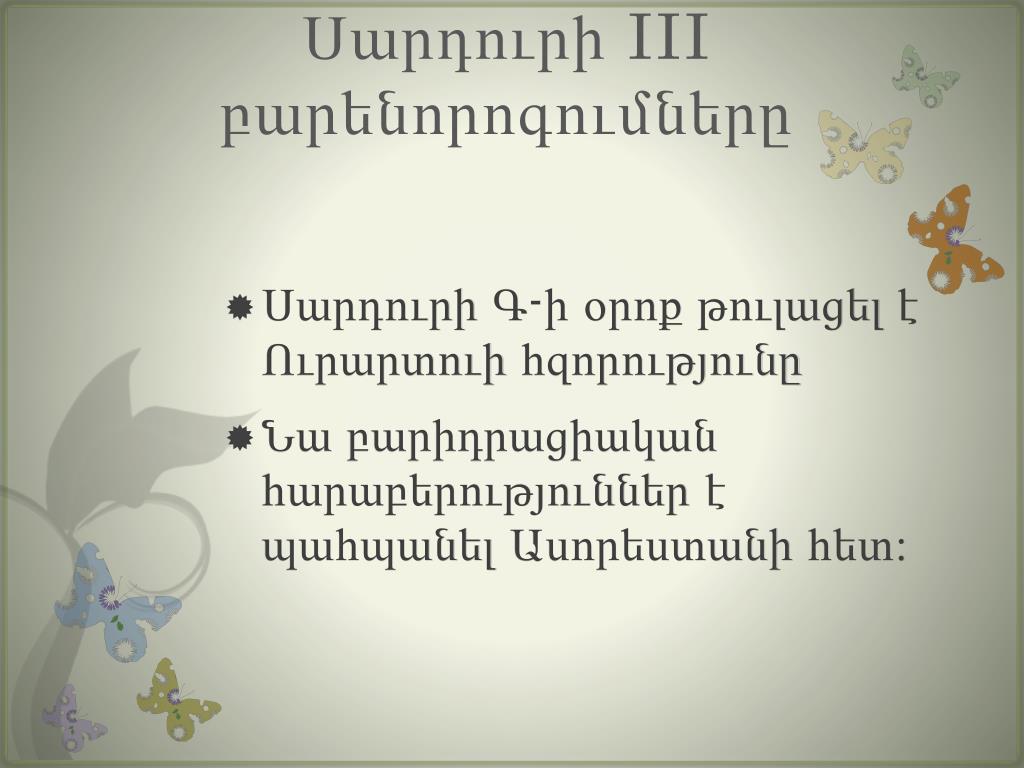 Սարդուրի III բարենորոգումները

Սարդուրի Գ-ի օրոք թուլացել է Ուրարտուի հզորությունը

Նա բարիդրացիական հարաբերություններ է պահպանել Ասորեստանի հետ: